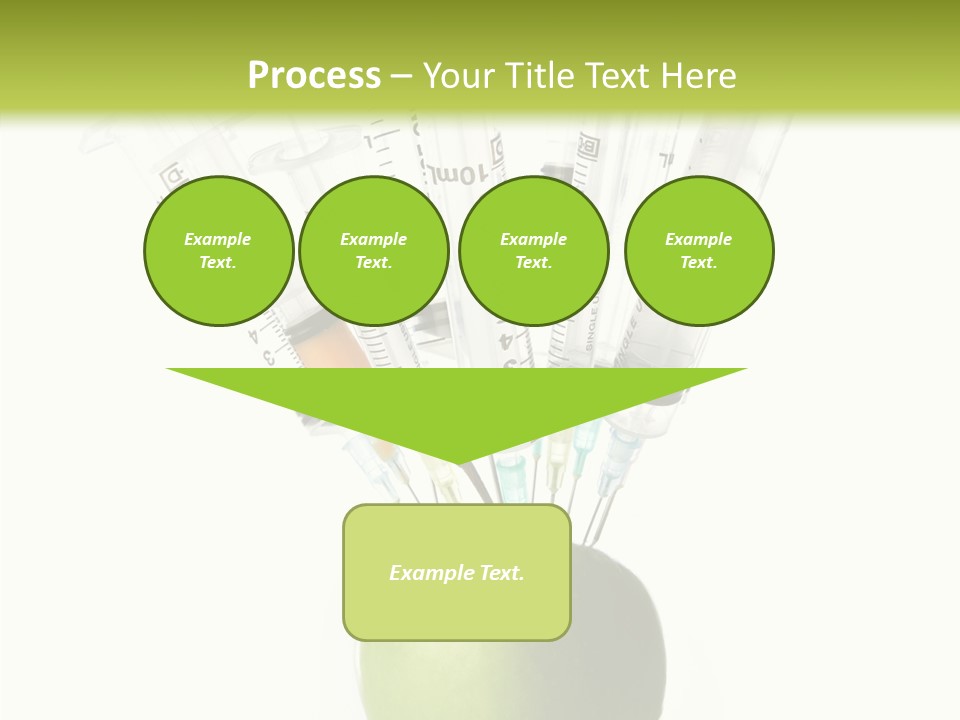 Process – Your Title Text Here

Example Text.

Example Text.

Example Text.

Example Text.

Example Text.